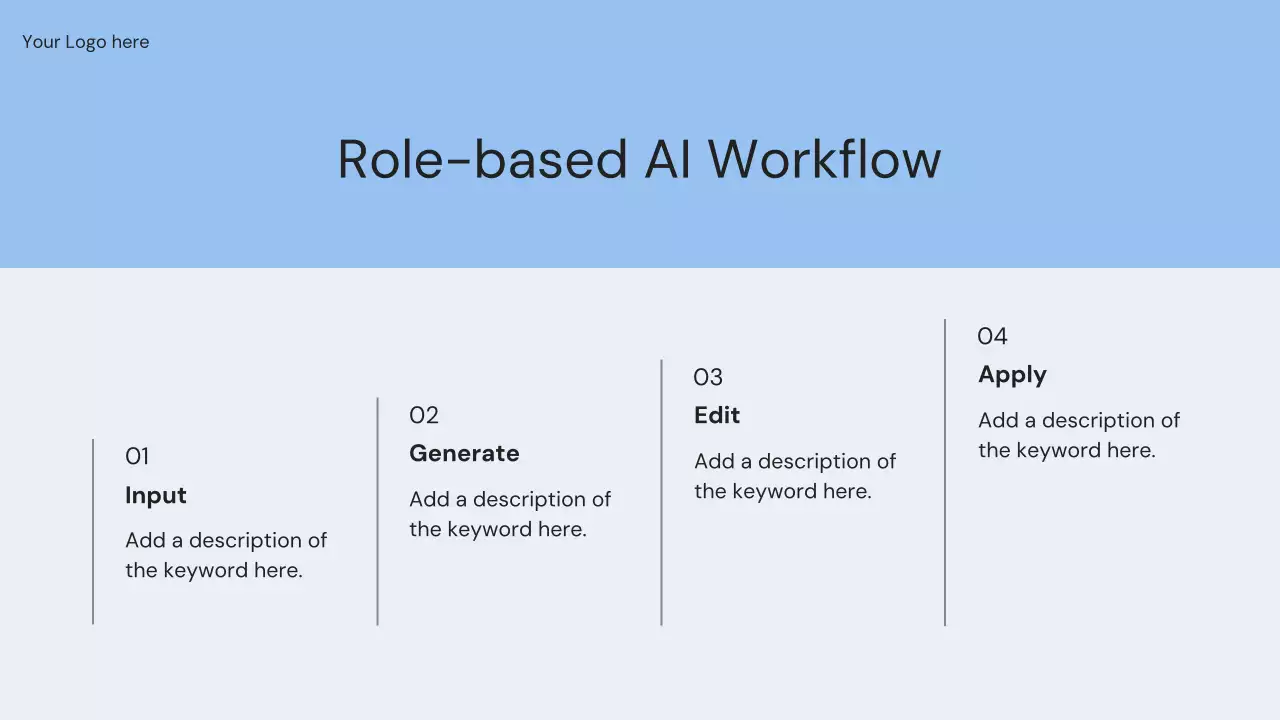 Your Logo here

Role-based AI Workflow

01
Input
Add a description of the keyword here.

02
Generate
Add a description of the keyword here.

03
Edit
Add a description of the keyword here.

04
Apply
Add a description of the keyword here.